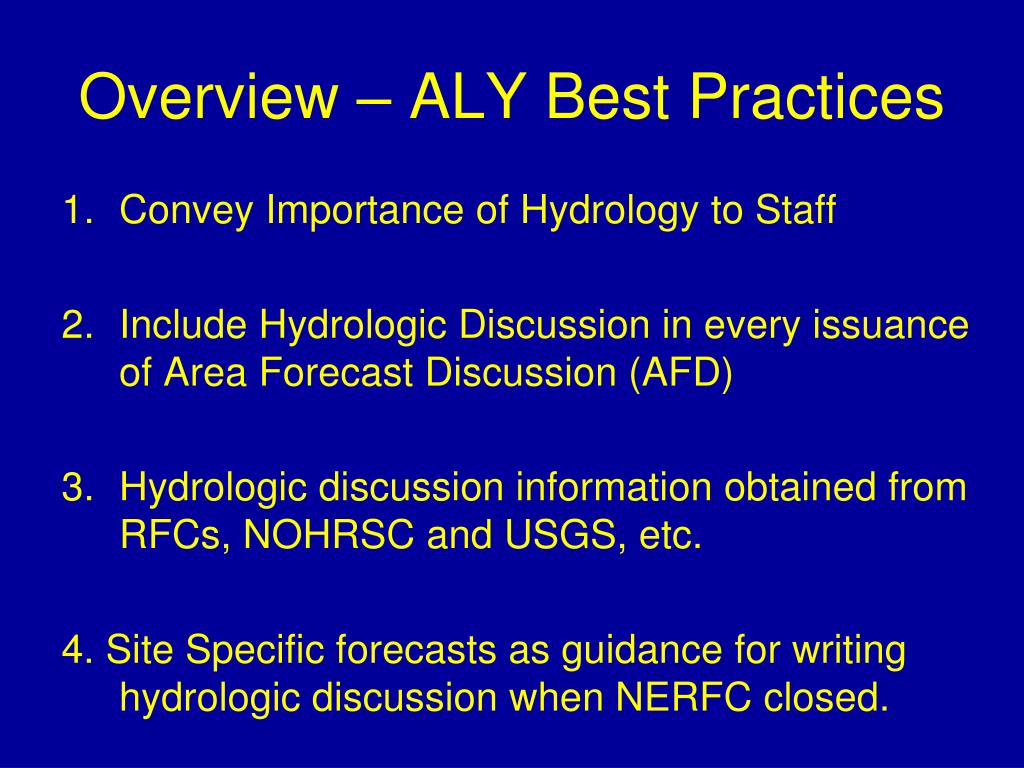 Overview – ALY Best Practices

1. Convey Importance of Hydrology to Staff

2. Include Hydrologic Discussion in every issuance of Area Forecast Discussion (AFD)

3. Hydrologic discussion information obtained from RFCs, NOHRSC and USGS, etc.

4. Site Specific forecasts as guidance for writing hydrologic discussion when NERFC closed.